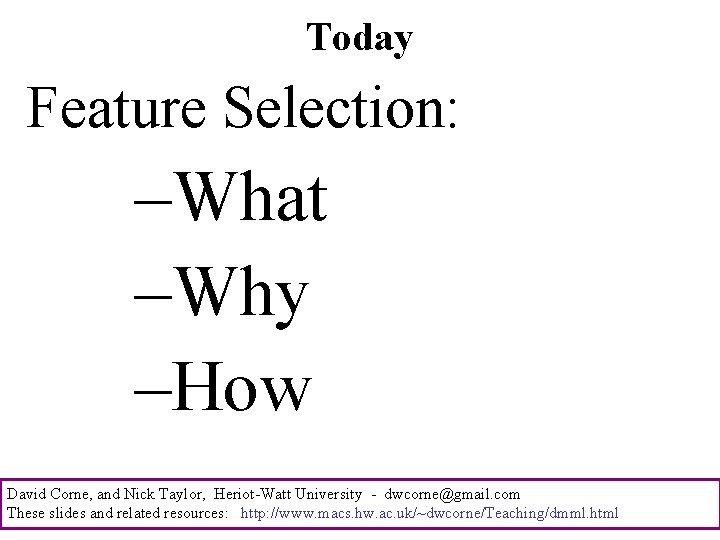 Today

Feature Selection:

–What

–Why

–How

David Corne, and Nick Taylor, Heriot-Watt University - dwcorne@gmail.com
These slides and related resources: http://www.macs.hw.ac.uk/~dwcorne/Teaching/dmml.html